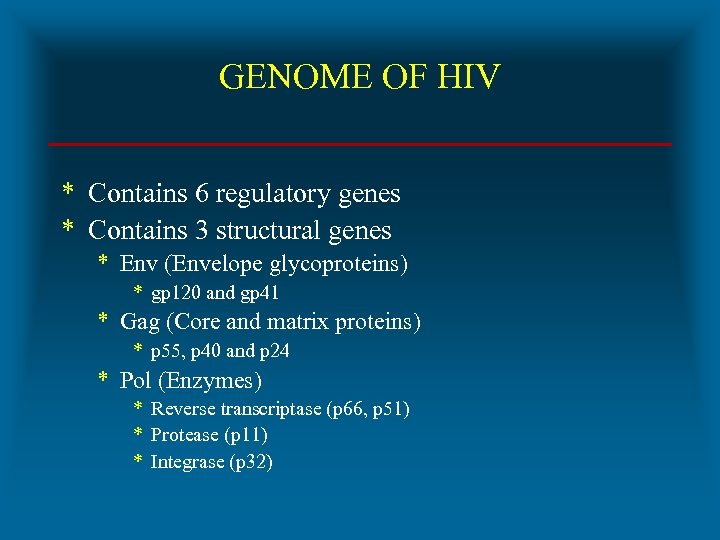 GENOME OF HIV

* Contains 6 regulatory genes
* Contains 3 structural genes
  * Env (Envelope glycoproteins)
    * gp120 and gp41
  * Gag (Core and matrix proteins)
    * p55, p40 and p24
  * Pol (Enzymes)
    * Reverse transcriptase (p66, p51)
    * Protease (p11)
    * Integrase (p32)